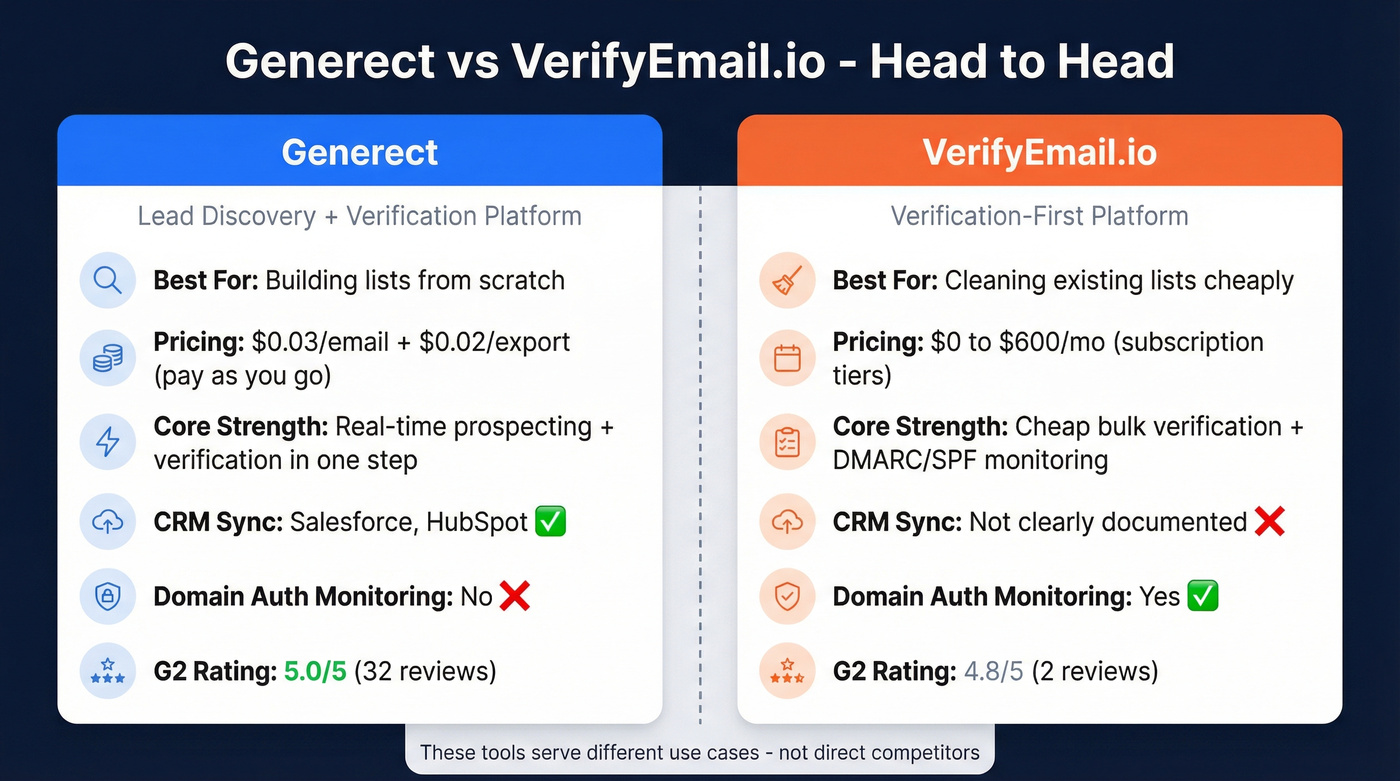 Generect vs VerifyEmail.io - Head to Head

Generect

Lead Discovery + Verification Platform

Best For: Building lists from scratch

Pricing: \$0.03/email + \$0.02/export (pay as you go)

Core Strength: Real-time prospecting + verification in one step

CRM Sync: Salesforce, HubSpot ✅

Domain Auth Monitoring: No ❌

G2 Rating: 5.0/5 (32 reviews)

VerifyEmail.io

Verification-First Platform

Best For: Cleaning existing lists cheaply

Pricing: \$0 to \$600/mo (subscription tiers)

Core Strength: Cheap bulk verification + DMARC/SPF monitoring

CRM Sync: Not clearly documented ❌

Domain Auth Monitoring: Yes ✅

G2 Rating: 4.8/5 (2 reviews)

These tools serve different use cases - not direct competitors